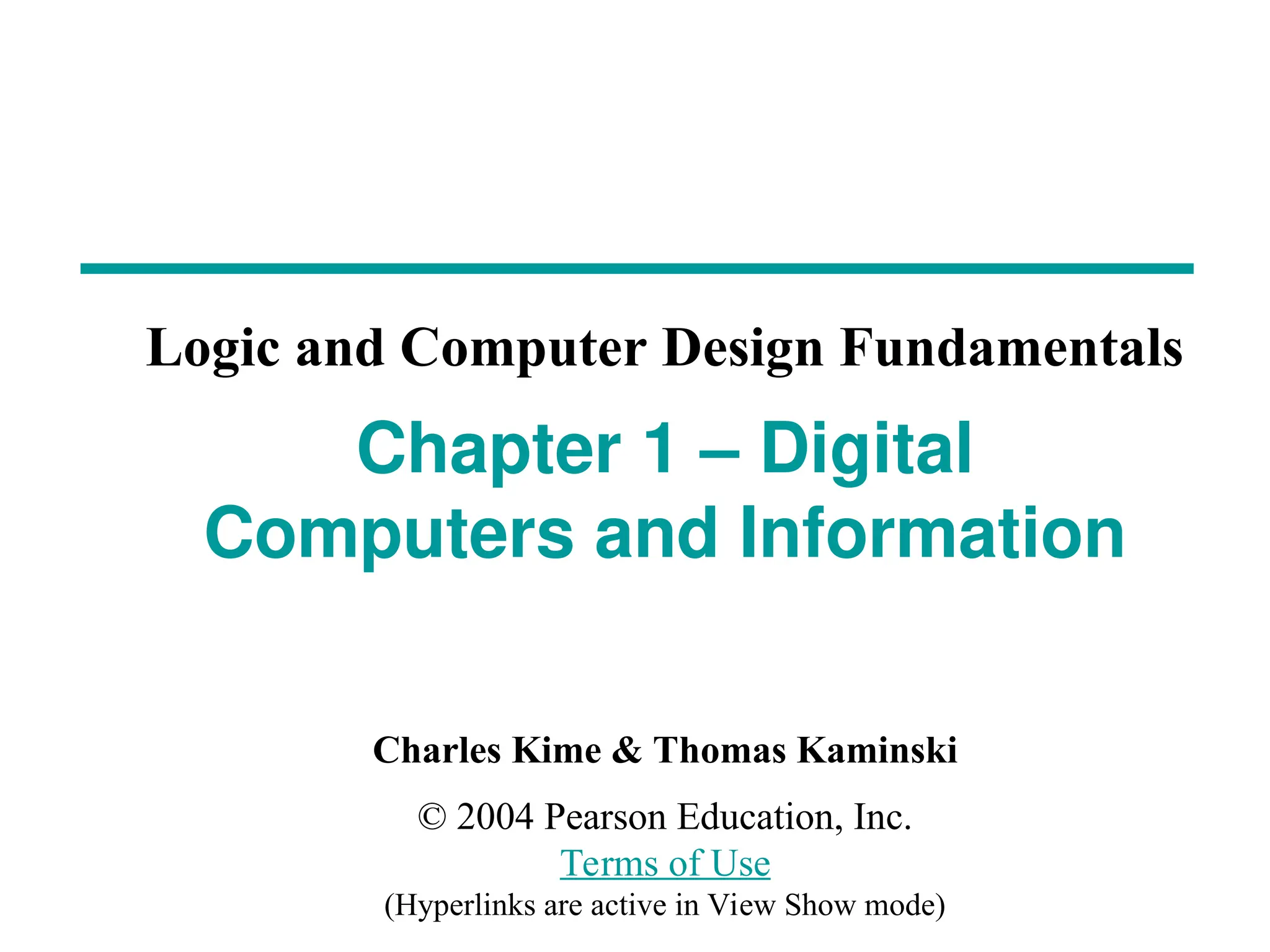 Logic and Computer Design Fundamentals

Chapter 1 – Digital Computers and Information

Charles Kime & Thomas Kaminski

© 2004 Pearson Education, Inc.
Terms of Use
(Hyperlinks are active in View Show mode)